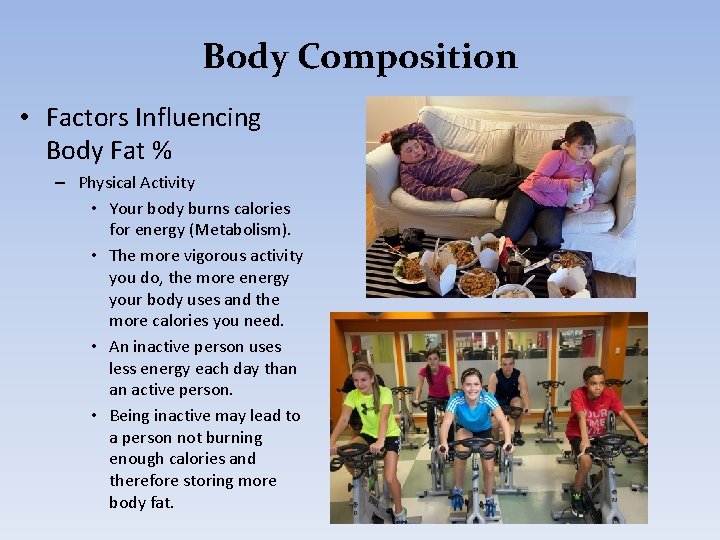 Body Composition

• Factors Influencing Body Fat %

– Physical Activity

• Your body burns calories for energy (Metabolism).

• The more vigorous activity you do, the more energy your body uses and the more calories you need.

• An inactive person uses less energy each day than an active person.

• Being inactive may lead to a person not burning enough calories and therefore storing more body fat.